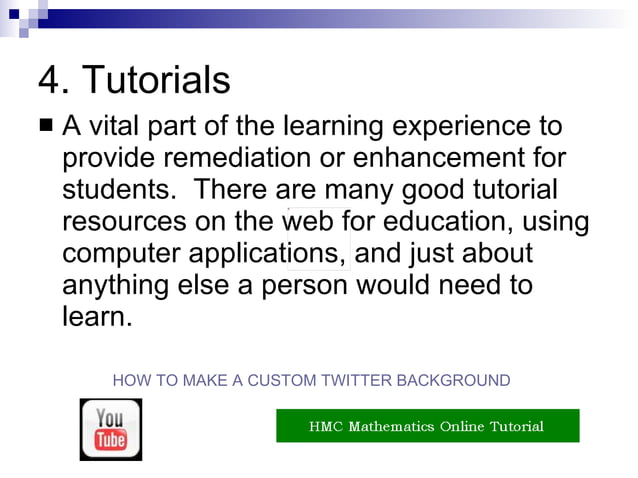 4. Tutorials

■ A vital part of the learning experience to provide remediation or enhancement for students. There are many good tutorial resources on the web for education, using computer applications, and just about anything else a person would need to learn.

HOW TO MAKE A CUSTOM TWITTER BACKGROUND

You Tube

HMC Mathematics Online Tutorial